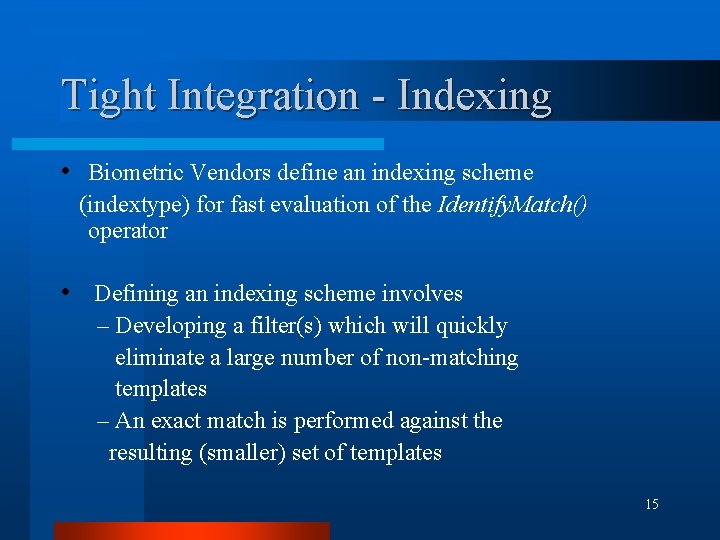 Tight Integration - Indexing

• Biometric Vendors define an indexing scheme (indextype) for fast evaluation of the IdentifyMatch() operator

• Defining an indexing scheme involves
– Developing a filter(s) which will quickly eliminate a large number of non-matching templates
– An exact match is performed against the resulting (smaller) set of templates

15